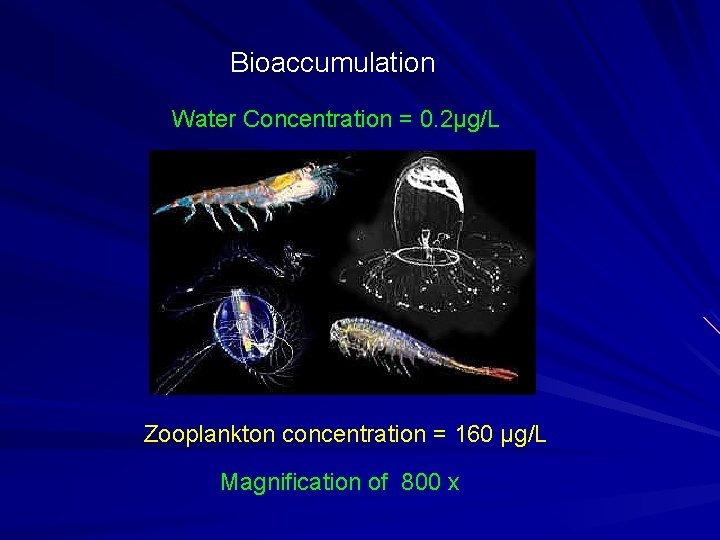 Bioaccumulation

Water Concentration = 0.2μg/L

Zooplankton concentration = 160 μg/L

Magnification of 800 x